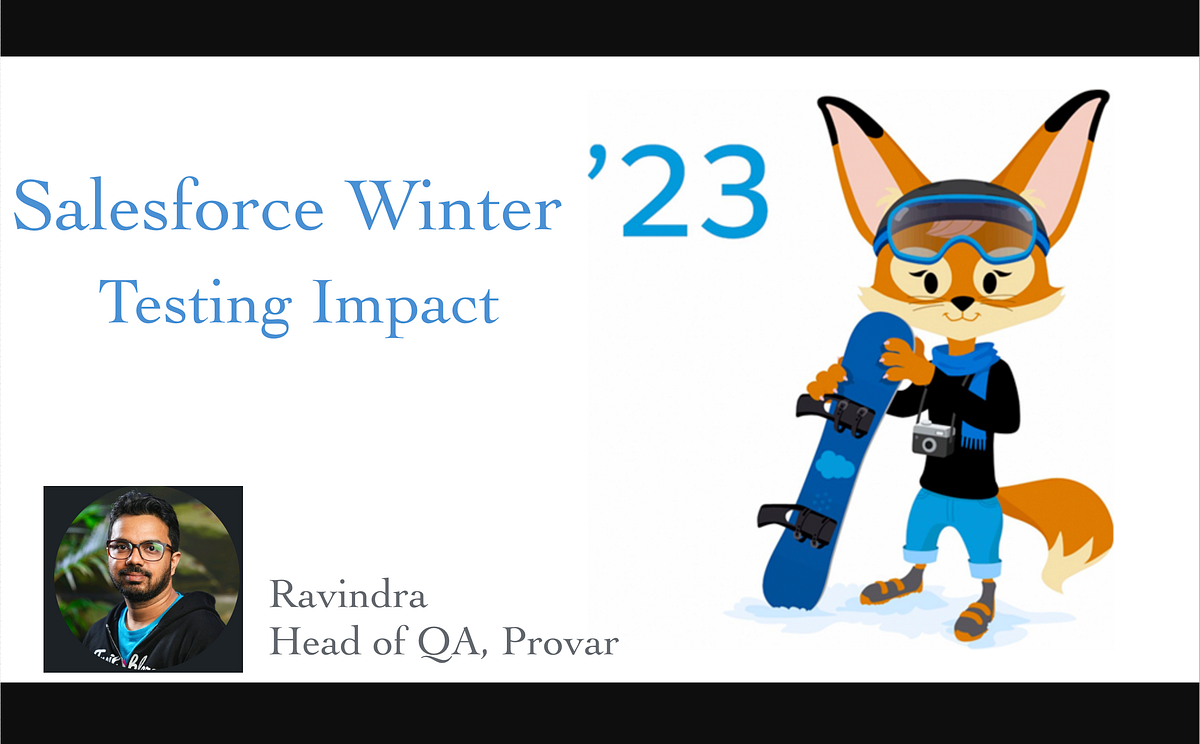 Salesforce Winter ’23
Testing Impact

Ravindra
Head of QA, Provar